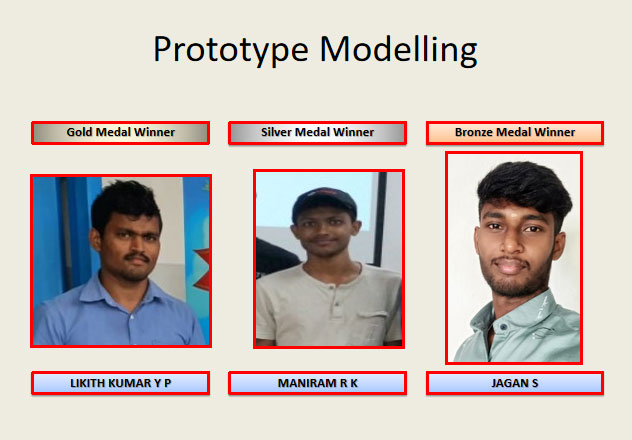 Prototype Modelling

Gold Medal Winner

Silver Medal Winner

Bronze Medal Winner

LIKITH KUMAR Y P

MANIRAM R K

JAGAN S